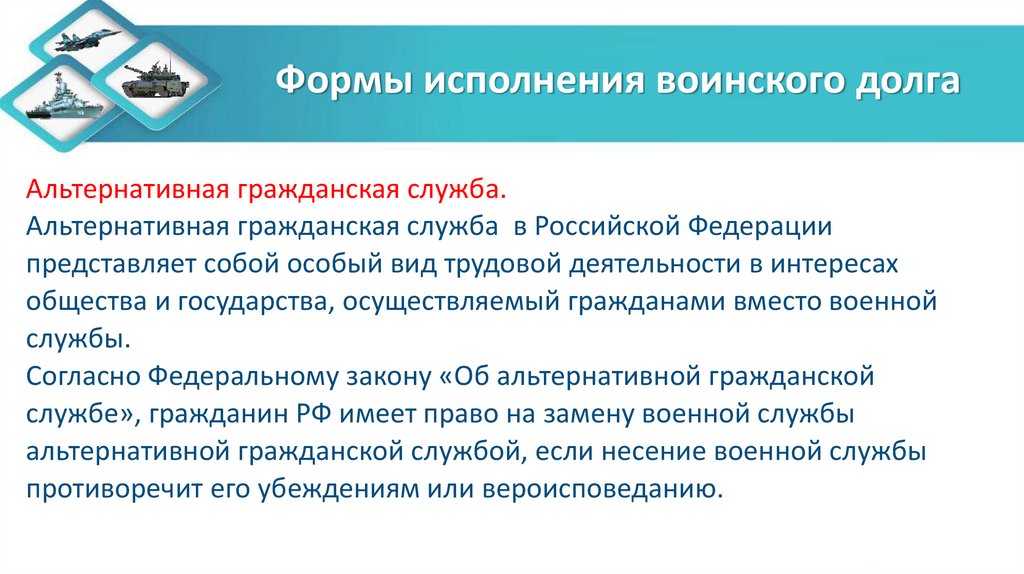 Формы исполнения воинского долга

Альтернативная гражданская служба.
Альтернативная гражданская служба в Российской Федерации представляет собой особый вид трудовой деятельности в интересах общества и государства, осуществляемый гражданами вместо военной службы.
Согласно Федеральному закону «Об альтернативной гражданской службе», гражданин РФ имеет право на замену военной службы альтернативной гражданской службой, если несение военной службы противоречит его убеждениям или вероисповеданию.